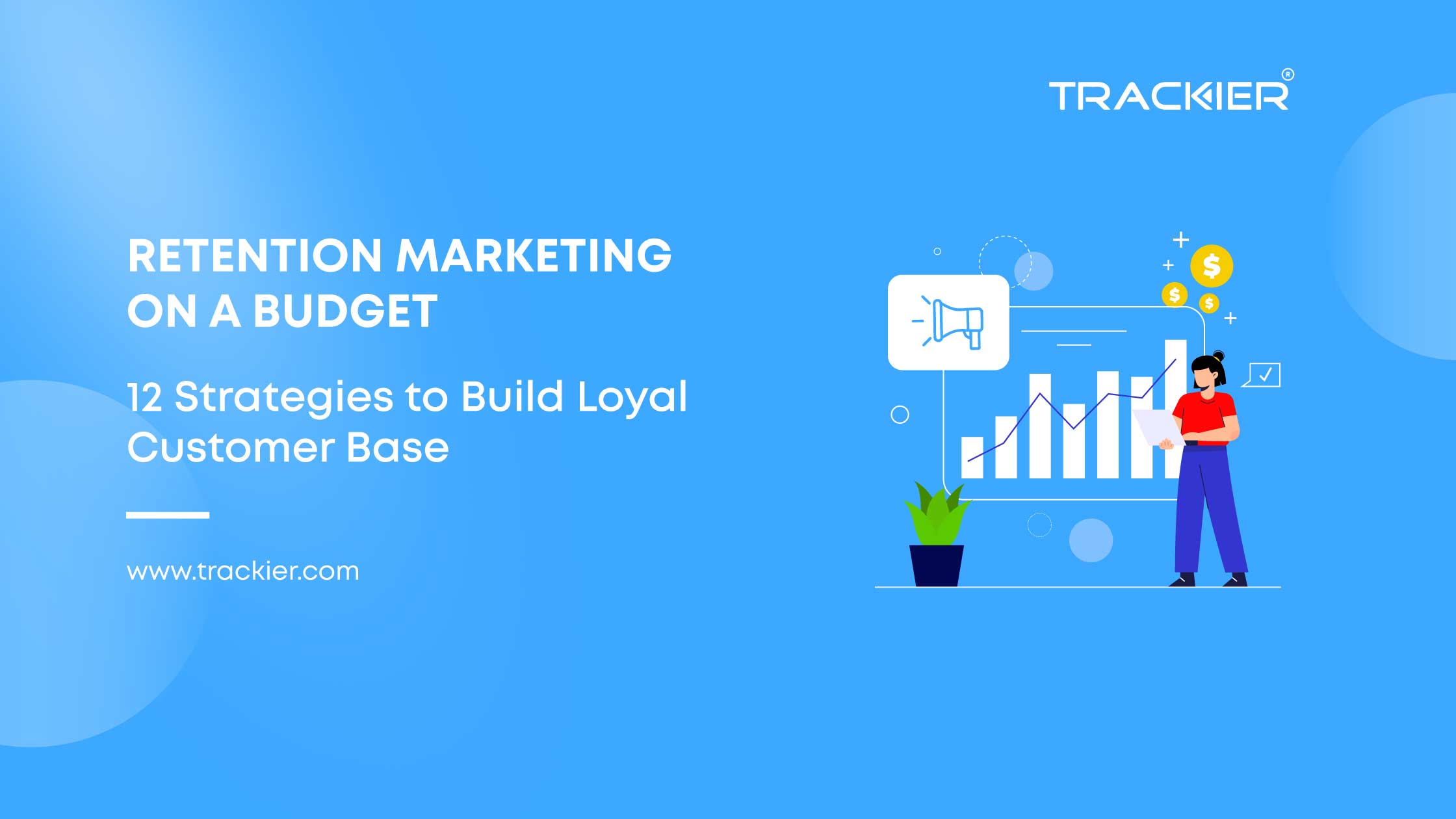 TRACKIER®

RETENTION MARKETING ON A BUDGET

12 Strategies to Build Loyal Customer Base

www.trackier.com

$

$

$